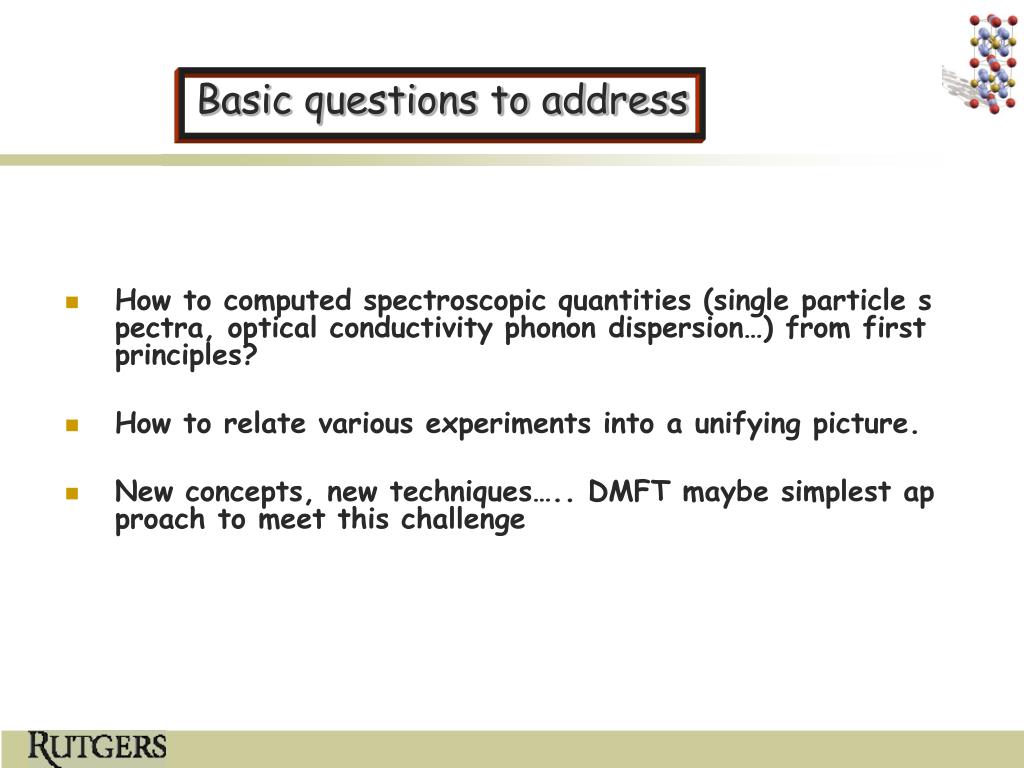 Basic questions to address

How to computed spectroscopic quantities (single particle s pectra, optical conductivity phonon dispersion…) from first principles?

How to relate various experiments into a unifying picture.

New concepts, new techniques….. DMFT maybe simplest ap proach to meet this challenge

RUTGERS